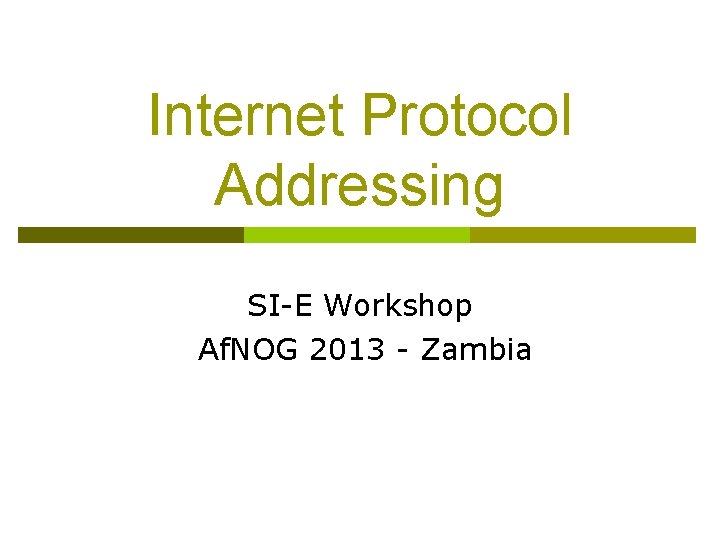 Internet Protocol Addressing

SI-E Workshop
AfNOG 2013 - Zambia